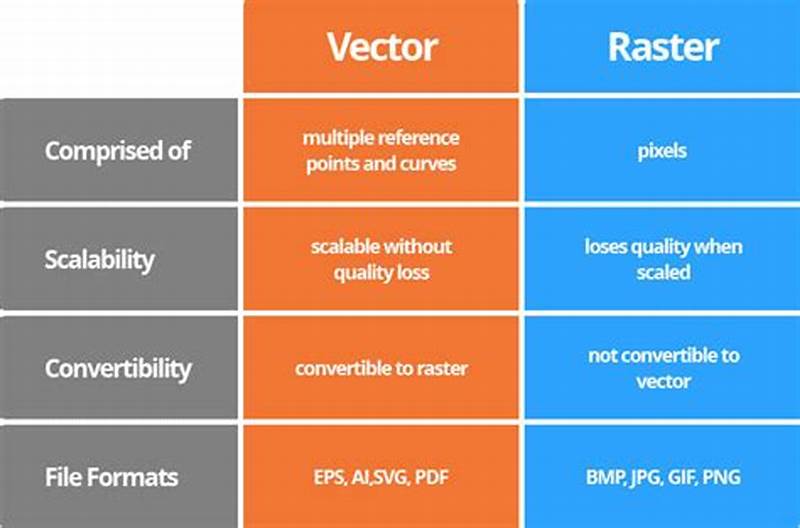 |  | Vector | Raster |
|---|---|---|
| Comprised of | multiple reference points and curves | pixels |
| Scalability | scalable without quality loss | loses quality when scaled |
| Convertibility | convertible to raster | not convertible to vector |
| File Formats | EPS, AI,SVG, PDF | BMP, JPG, GIF, PNG |